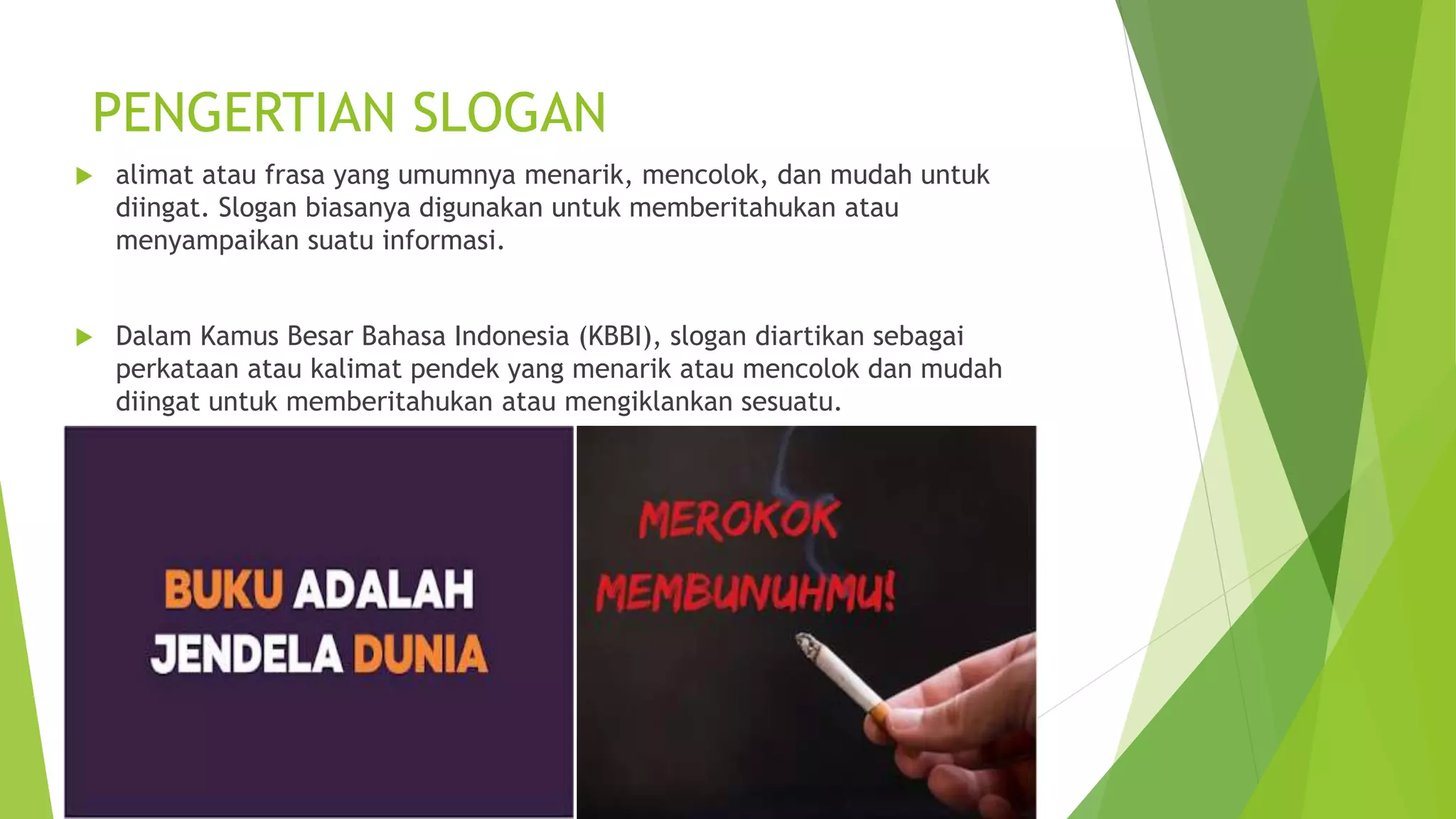 PENGERTIAN SLOGAN

alimat atau frasa yang umumnya menarik, mencolok, dan mudah untuk diingat. Slogan biasanya digunakan untuk memberitahukan atau menyampaikan suatu informasi.

Dalam Kamus Besar Bahasa Indonesia (KBBI), slogan diartikan sebagai perkataan atau kalimat pendek yang menarik atau mencolok dan mudah diingat untuk memberitahukan atau mengiklankan sesuatu.

BUKU ADALAH JENDELA DUNIA

MEROKOK MEMBUNUHMU!